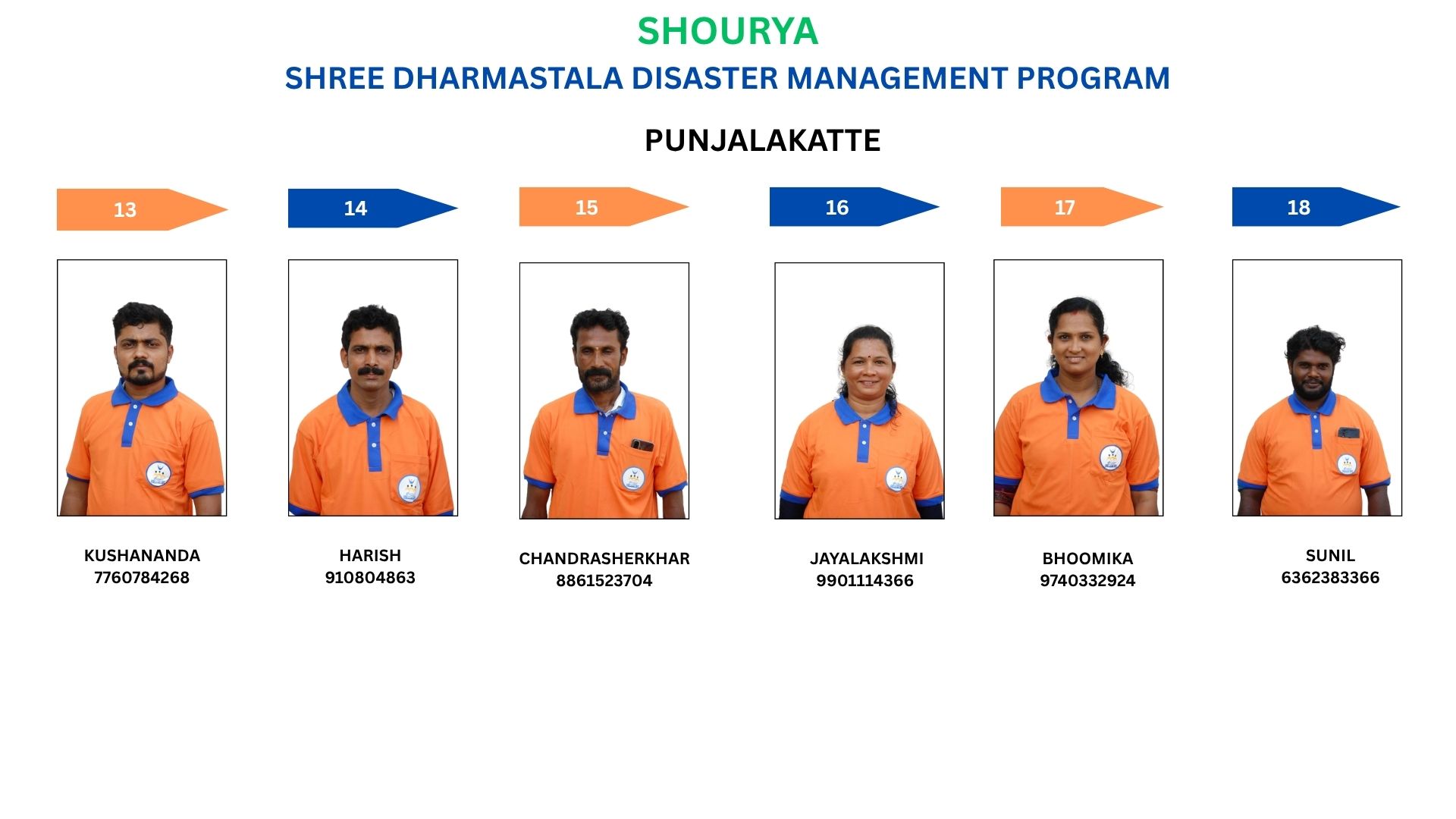 SHOURYA

SHREE DHARMASTALA DISASTER MANAGEMENT PROGRAM

PUNJALAKATTE

13

14

15

16

17

18

KUSHANANDA
7760784268

HARISH
910804863

CHANDRASHERKHAR
8861523704

JAYALAKSHMI
9901114366

BHOOMIKA
9740332924

SUNIL
6362383366